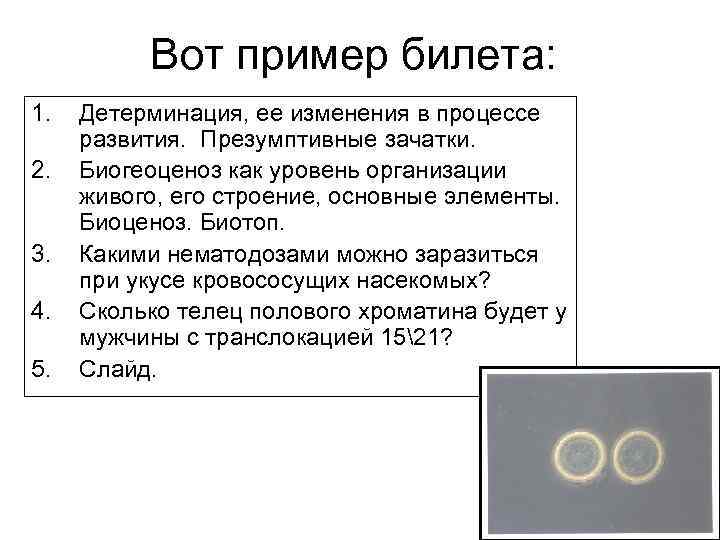 Вот пример билета:

1. Детерминация, ее изменения в процессе развития. Презумптивные зачатки.
2. Биогеоценоз как уровень организации живого, его строение, основные элементы. Биоценоз. Биотоп.
3. Какими нематодозами можно заразиться при укусе кровососущих насекомых?
4. Сколько телец полового хроматина будет у мужчины с транслокацией 15\21?
5. Слайд.